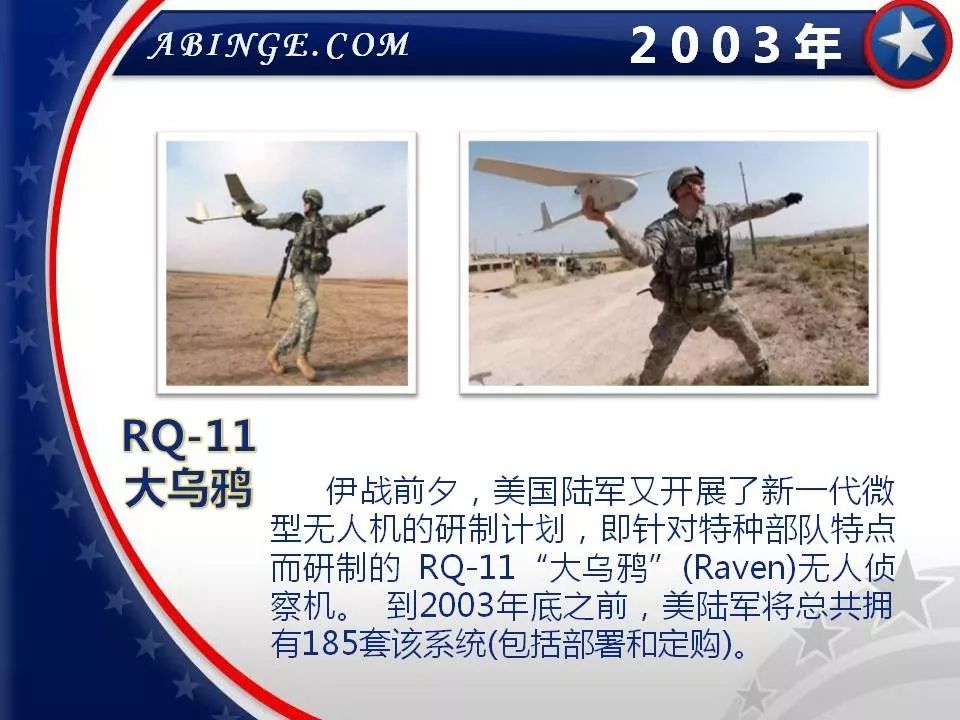 ABINGE.COM

2003年

RQ-11
大乌鸦

伊战前夕，美国陆军又开展了新一代微型无人机的研制计划，即针对特种部队特点而研制的 RQ-11 “大乌鸦” (Raven)无人侦察机。 到2003年底之前，美陆军将总共拥有185套该系统(包括部署和定购)。